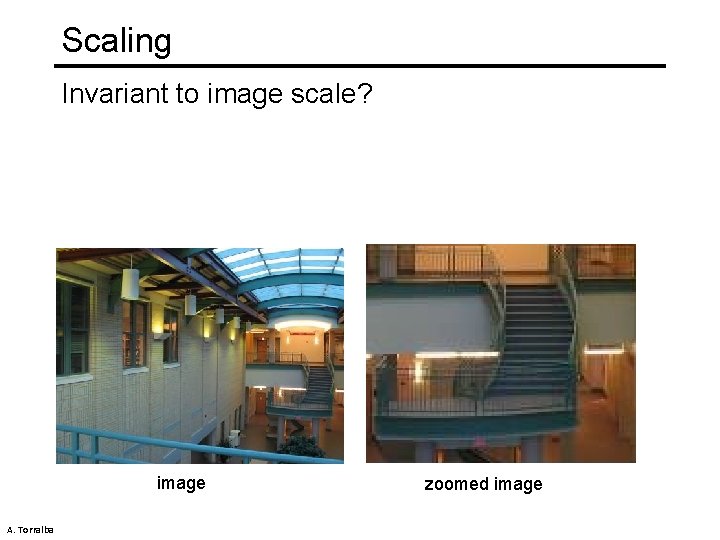 Scaling

Invariant to image scale?

image

zoomed image

A. Torralba